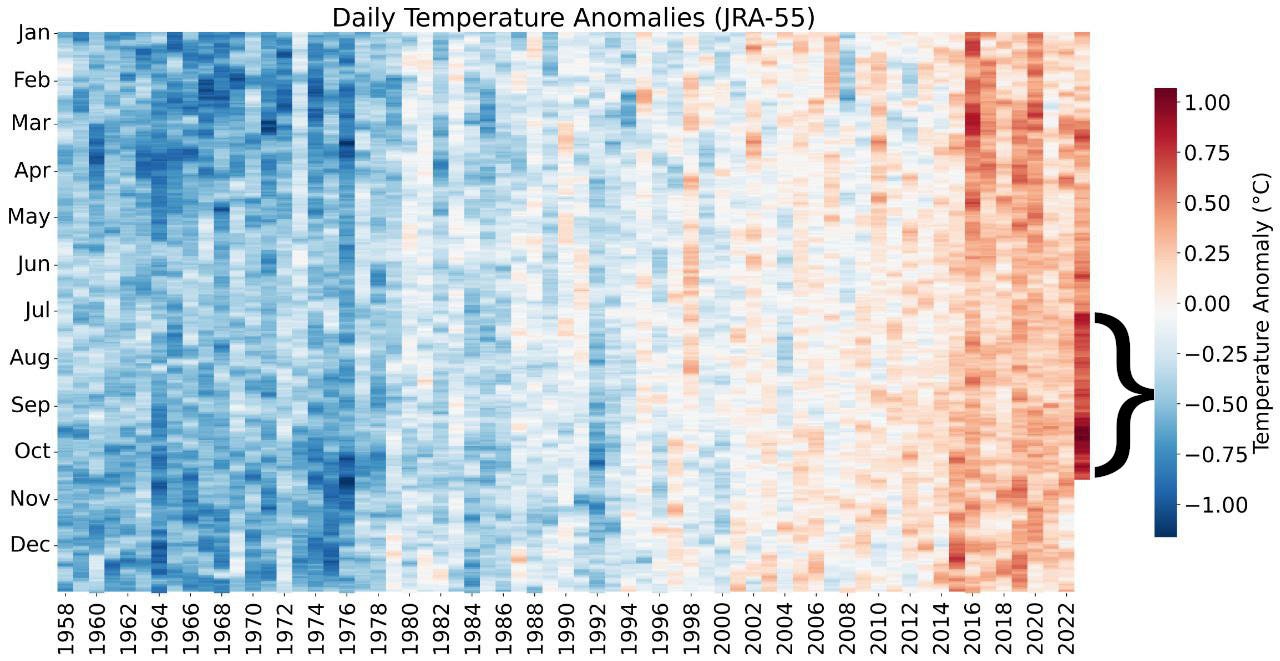 Daily Temperature Anomalies (JRA-55)

Jan
Feb
Mar
Apr
May
Jun
Jul
Aug
Sep
Oct
Nov
Dec

1958
1960
1962
1964
1966
1968
1970
1972
1974
1976
1978
1980
1982
1984
1986
1988
1990
1992
1994
1996
1998
2000
2002
2004
2006
2008
2010
2012
2014
2016
2018
2020
2022

1.00
0.75
0.50
0.25
0.00
−0.25
−0.50
−0.75
−1.00

Temperature Anomaly (°C)